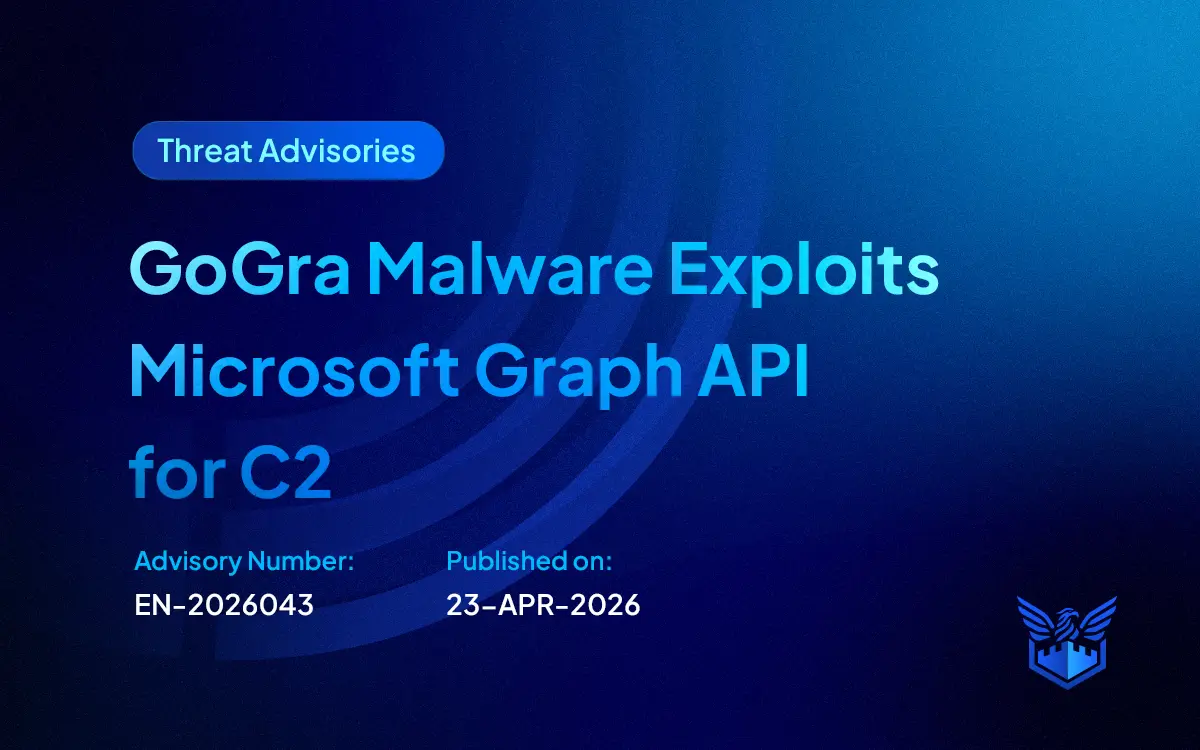 Threat Advisories

GoGra Malware Exploits Microsoft Graph API for C2

Advisory Number:
EN-2026043

Published on:
23-APR-2026